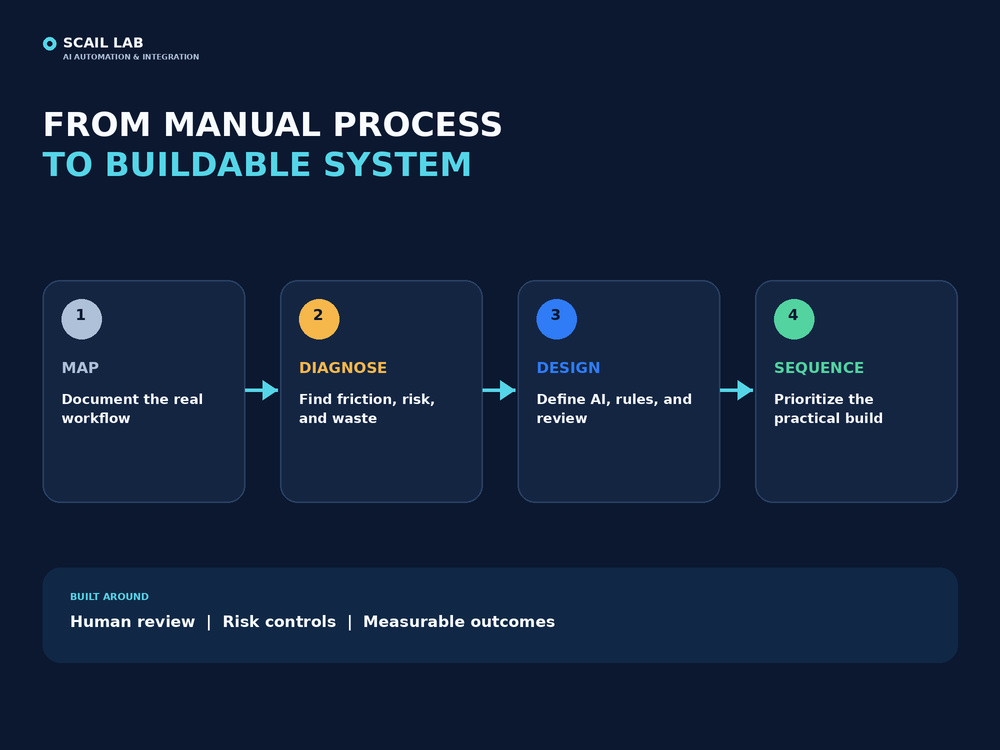 SCAIL LAB
AI AUTOMATION & INTEGRATION

FROM MANUAL PROCESS
TO BUILDABLE SYSTEM

1
MAP
Document the real workflow

2
DIAGNOSE
Find friction, risk, and waste

3
DESIGN
Define AI, rules, and review

4
SEQUENCE
Prioritize the practical build

BUILT AROUND
Human review | Risk controls | Measurable outcomes